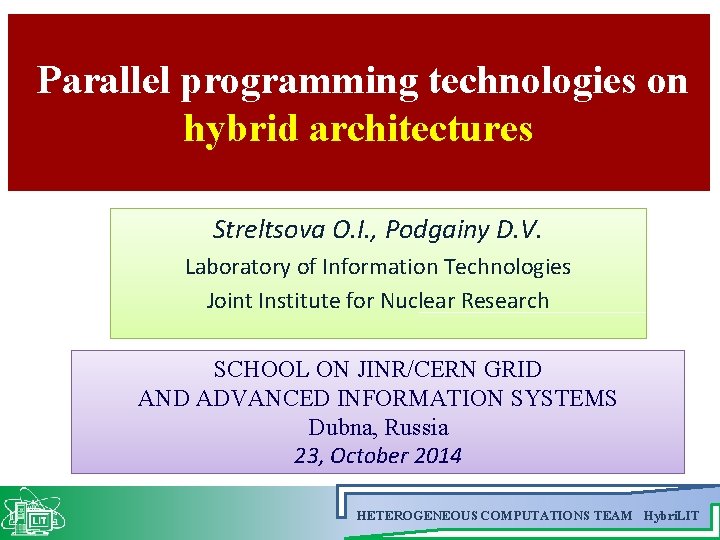 Parallel programming technologies on hybrid architectures

Streltsova O.I., Podgainy D.V.
Laboratory of Information Technologies
Joint Institute for Nuclear Research

SCHOOL ON JINR/CERN GRID
AND ADVANCED INFORMATION SYSTEMS
Dubna, Russia
23, October 2014

LIT

HETEROGENEOUS COMPUTATIONS TEAM HybriLIT